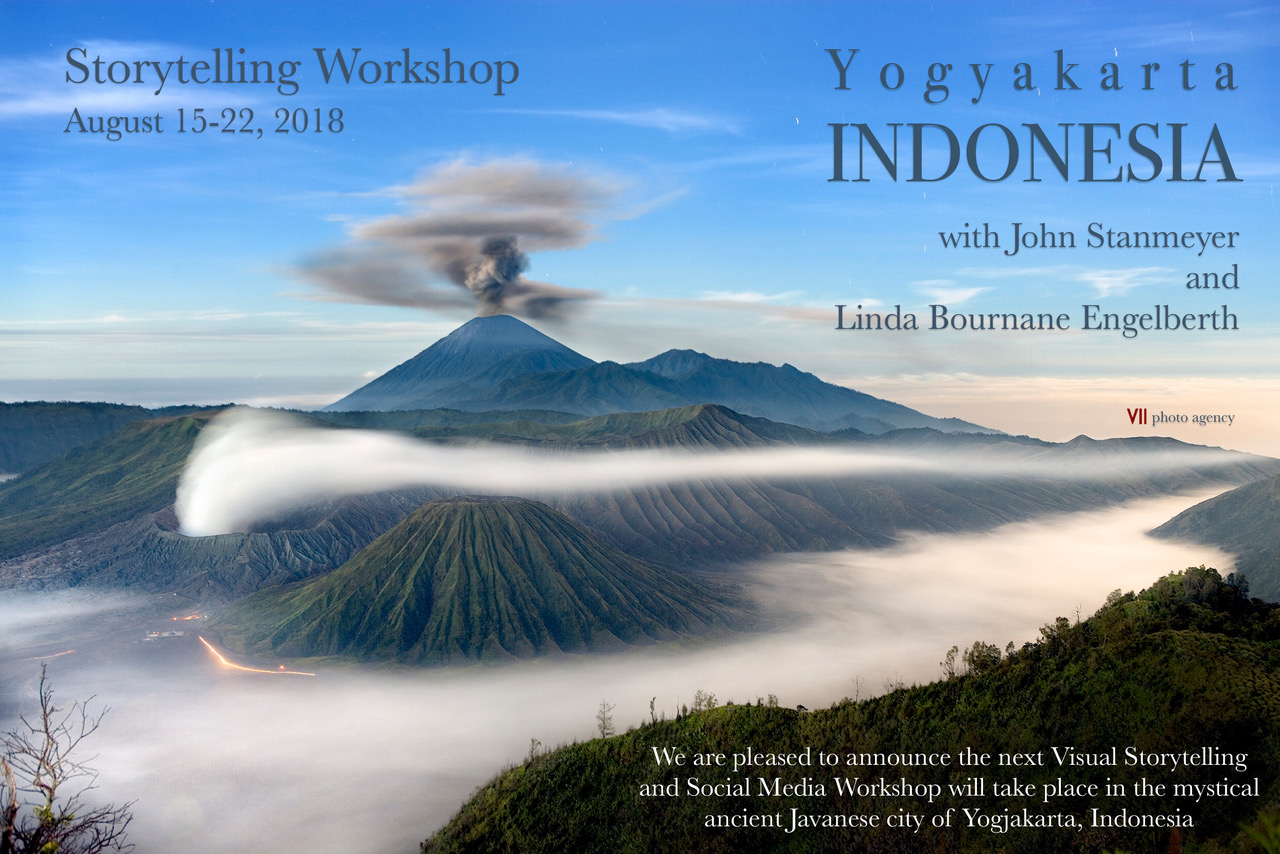 Storytelling Workshop
August 15-22, 2018

Yogyakarta
INDONESIA

with John Stanmeyer
and
Linda Bournane Engelberth

VII photo agency

We are pleased to announce the next Visual Storytelling and Social Media Workshop will take place in the mystical ancient Javanese city of Yogjakarta, Indonesia